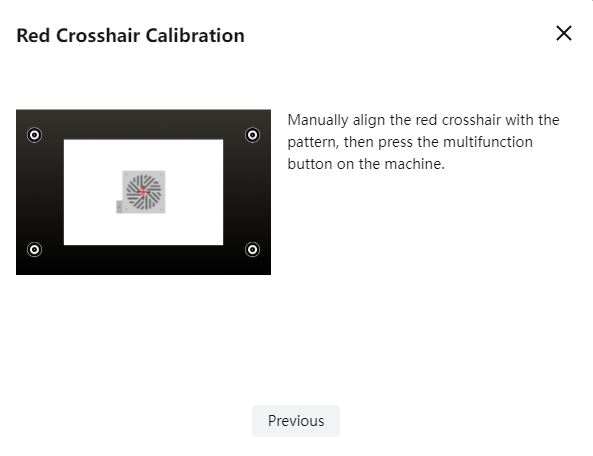 Red Crosshair Calibration

Manually align the red crosshair with the pattern, then press the multifunction button on the machine.

Previous